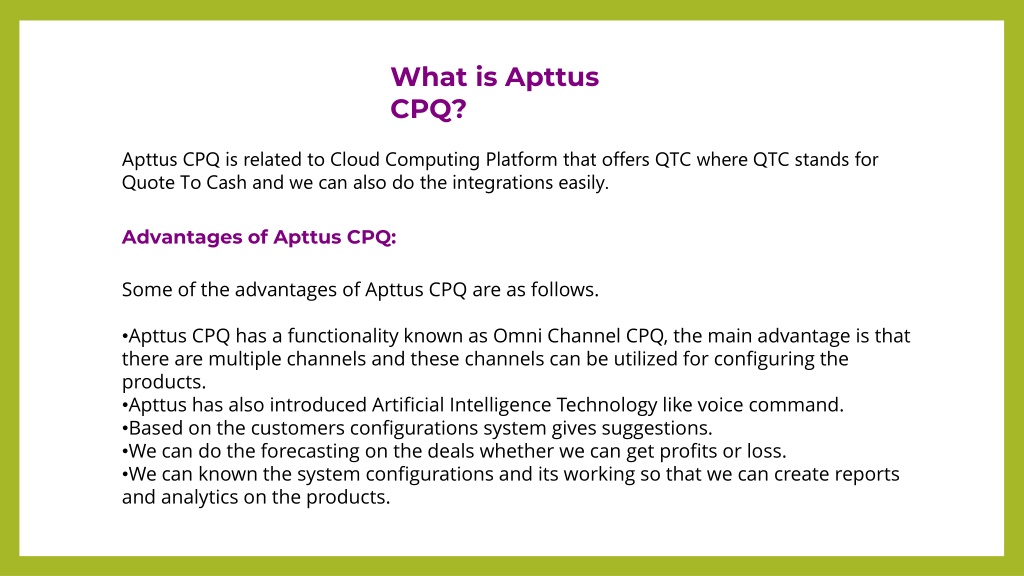 What is Apttus CPQ?

Apttus CPQ is related to Cloud Computing Platform that offers QTC where QTC stands for Quote To Cash and we can also do the integrations easily.

Advantages of Apttus CPQ:

Some of the advantages of Apttus CPQ are as follows.

•Apttus CPQ has a functionality known as Omni Channel CPQ, the main advantage is that there are multiple channels and these channels can be utilized for configuring the products.
•Apttus has also introduced Artificial Intelligence Technology like voice command.
•Based on the customers configurations system gives suggestions.
•We can do the forecasting on the deals whether we can get profits or loss.
•We can known the system configurations and its working so that we can create reports and analytics on the products.